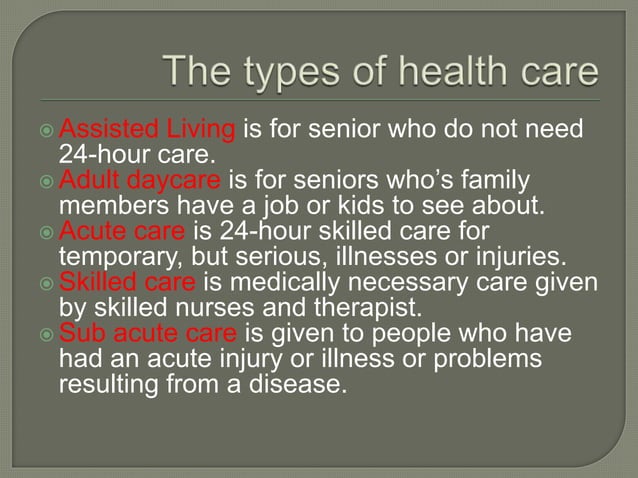 The types of health care

Assisted Living is for senior who do not need 24-hour care.
Adult daycare is for seniors who's family members have a job or kids to see about.
Acute care is 24-hour skilled care for temporary, but serious, illnesses or injuries.
Skilled care is medically necessary care given by skilled nurses and therapist.
Sub acute care is given to people who have had an acute injury or illness or problems resulting from a disease.